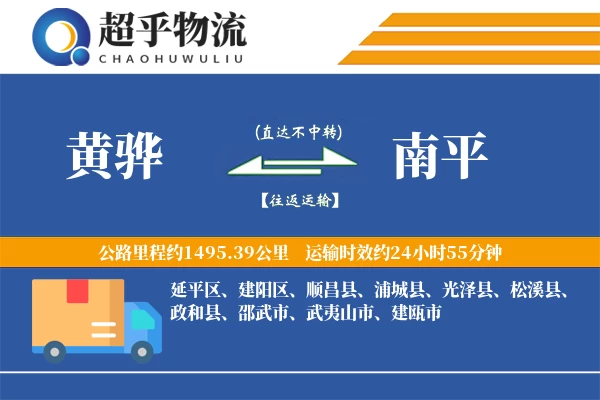 超乎物流
CHAOHUWULIU

黄骅
(直达不中转)
【往返运输】
南平

公路里程约1495.39公里　运输时效约24小时55分钟

延平区、建阳区、顺昌县、浦城县、光泽县、松溪县、政和县、邵武市、武夷山市、建瓯市